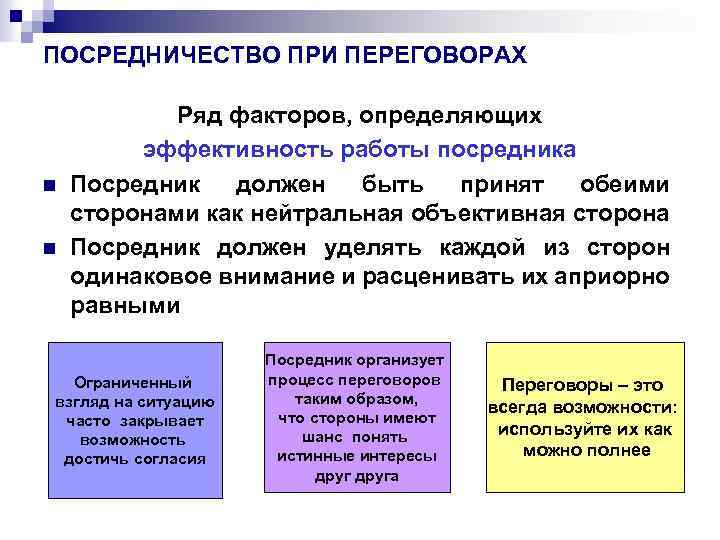 ПОСРЕДНИЧЕСТВО ПРИ ПЕРЕГОВОРАХ

Ряд факторов, определяющих эффективность работы посредника

■ Посредник должен быть принят обеими сторонами как нейтральная объективная сторона

■ Посредник должен уделять каждой из сторон одинаковое внимание и расценивать их априорно равными

Ограниченный взгляд на ситуацию часто закрывает возможность достичь согласия

Посредник организует процесс переговоров таким образом, что стороны имеют шанс понять истинные интересы друг друга

Переговоры – это всегда возможности: используйте их как можно полнее